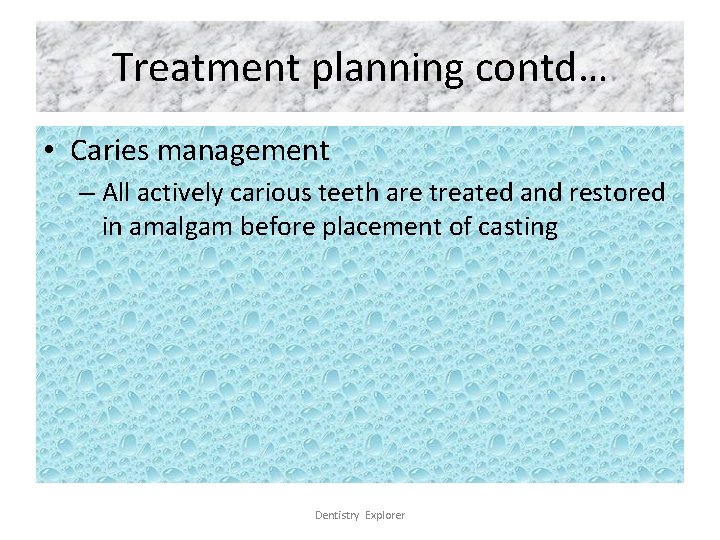 Treatment planning contd…

• Caries management

– All actively carious teeth are treated and restored in amalgam before placement of casting

Dentistry Explorer